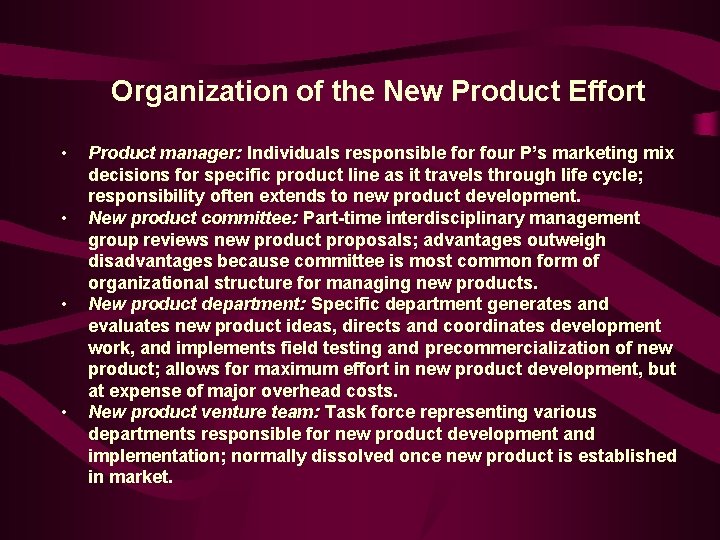 Organization of the New Product Effort

• Product manager: Individuals responsible for four P's marketing mix decisions for specific product line as it travels through life cycle; responsibility often extends to new product development.
• New product committee: Part-time interdisciplinary management group reviews new product proposals; advantages outweigh disadvantages because committee is most common form of organizational structure for managing new products.
• New product department: Specific department generates and evaluates new product ideas, directs and coordinates development work, and implements field testing and precommercialization of new product; allows for maximum effort in new product development, but at expense of major overhead costs.
• New product venture team: Task force representing various departments responsible for new product development and implementation; normally dissolved once new product is established in market.